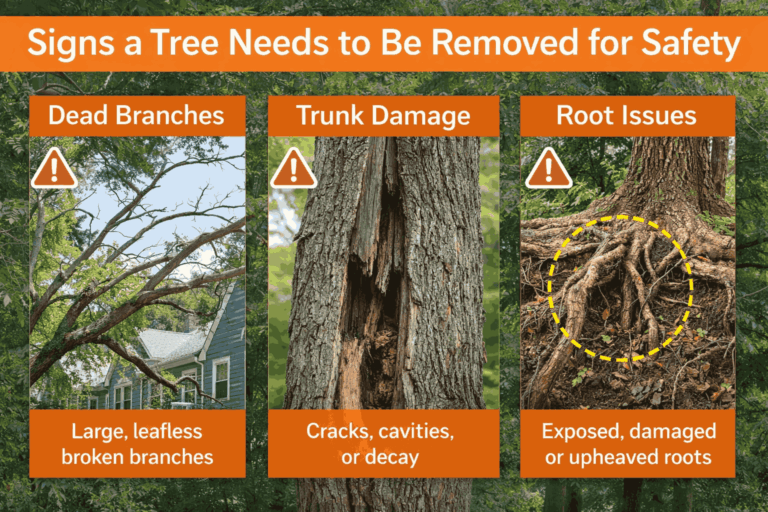 Signs a Tree Needs to Be Removed for Safety

Dead Branches

Large, leafless broken branches

Trunk Damage

Cracks, cavities, or decay

Root Issues

Exposed, damaged or upheaved roots